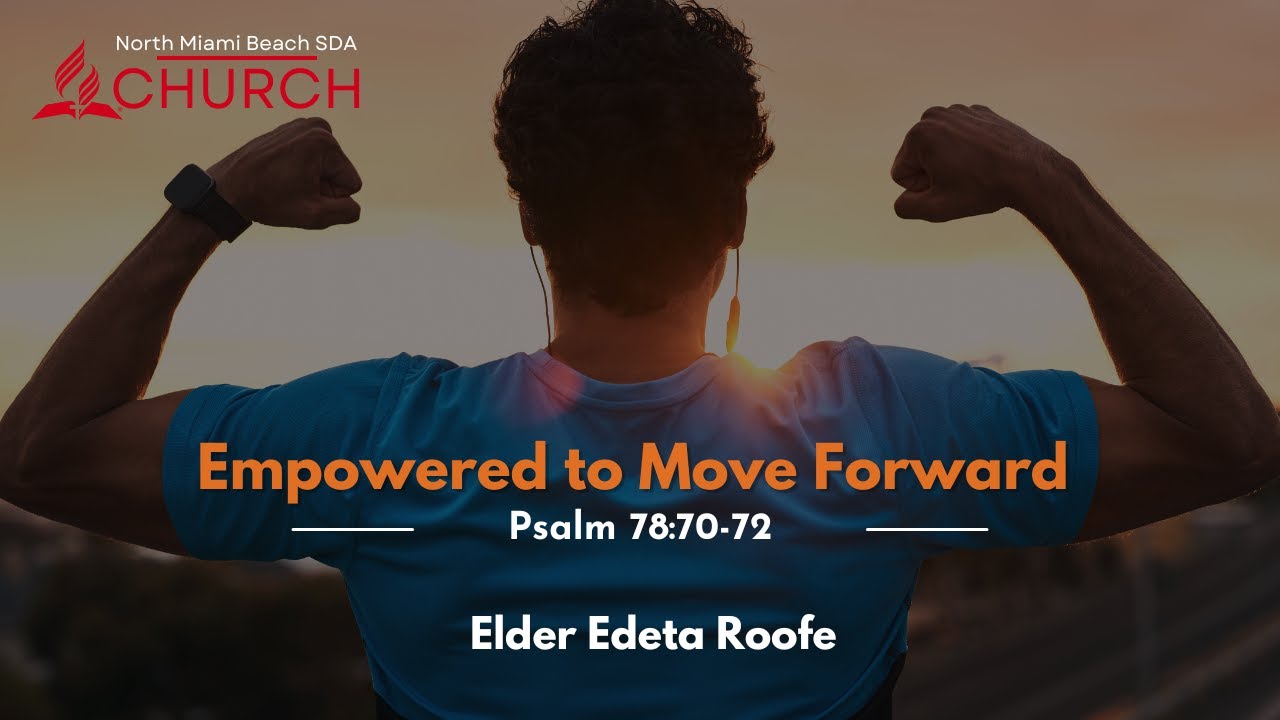 North Miami Beach SDA
CHURCH

Empowered to Move Forward
Psalm 78:70-72

Elder Edeta Roofe